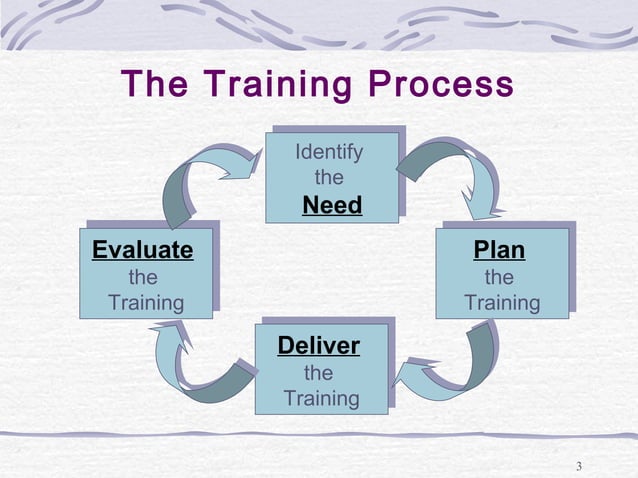 The Training Process

Identify the Need

Plan the Training

Deliver the Training

Evaluate the Training

3